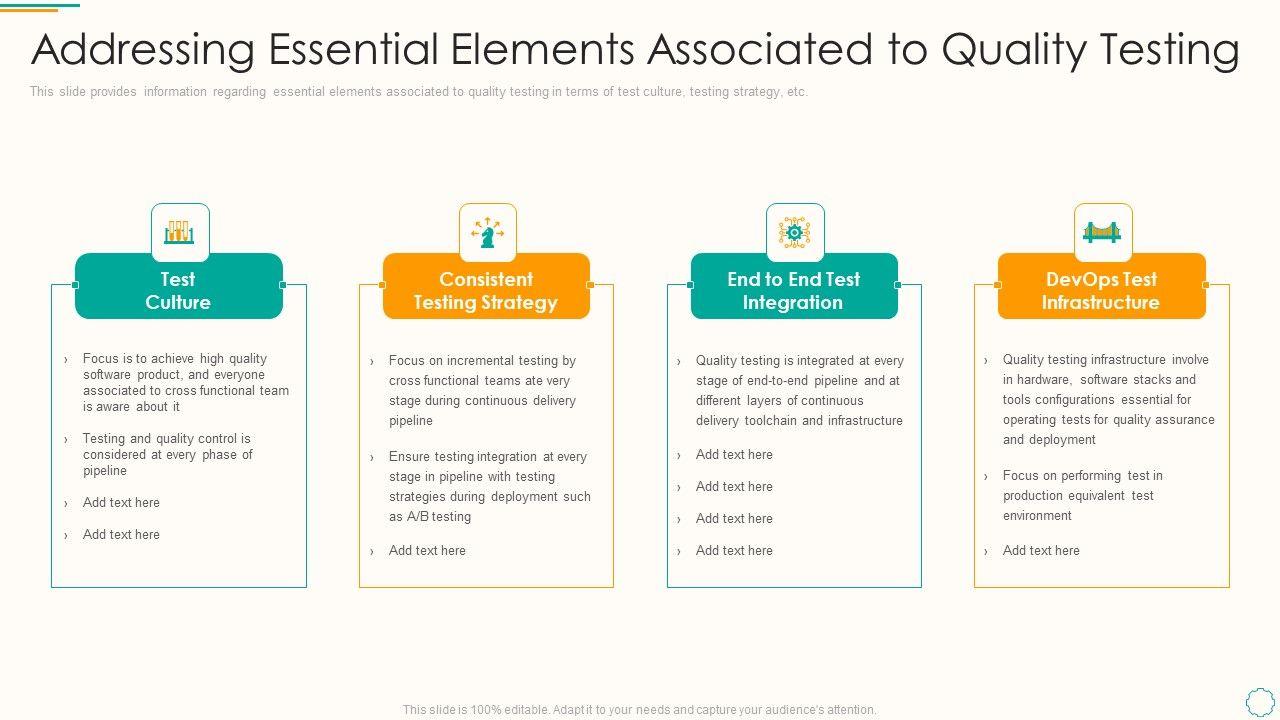 Addressing Essential Elements Associated to Quality Testing

This slide provides information regarding essential elements associated to quality testing in terms of test culture, testing strategy, etc.

Test Culture

› Focus is to achieve high quality software product, and everyone associated to cross functional team is aware about it

› Testing and quality control is considered at every phase of pipeline

› Add text here

› Add text here

Consistent Testing Strategy

› Focus on incremental testing by cross functional teams ate very stage during continuous delivery pipeline

› Ensure testing integration at every stage in pipeline with testing strategies during deployment such as A/B testing

› Add text here

End to End Test Integration

› Quality testing is integrated at every stage of end-to-end pipeline and at different layers of continuous delivery toolchain and infrastructure

› Add text here

› Add text here

› Add text here

› Add text here

DevOps Test Infrastructure

› Quality testing infrastructure involve in hardware, software stacks and tools configurations essential for operating tests for quality assurance and deployment

› Focus on performing test in production equivalent test environment

› Add text here

This slide is 100% editable. Adapt it to your needs and capture your audience's attention.